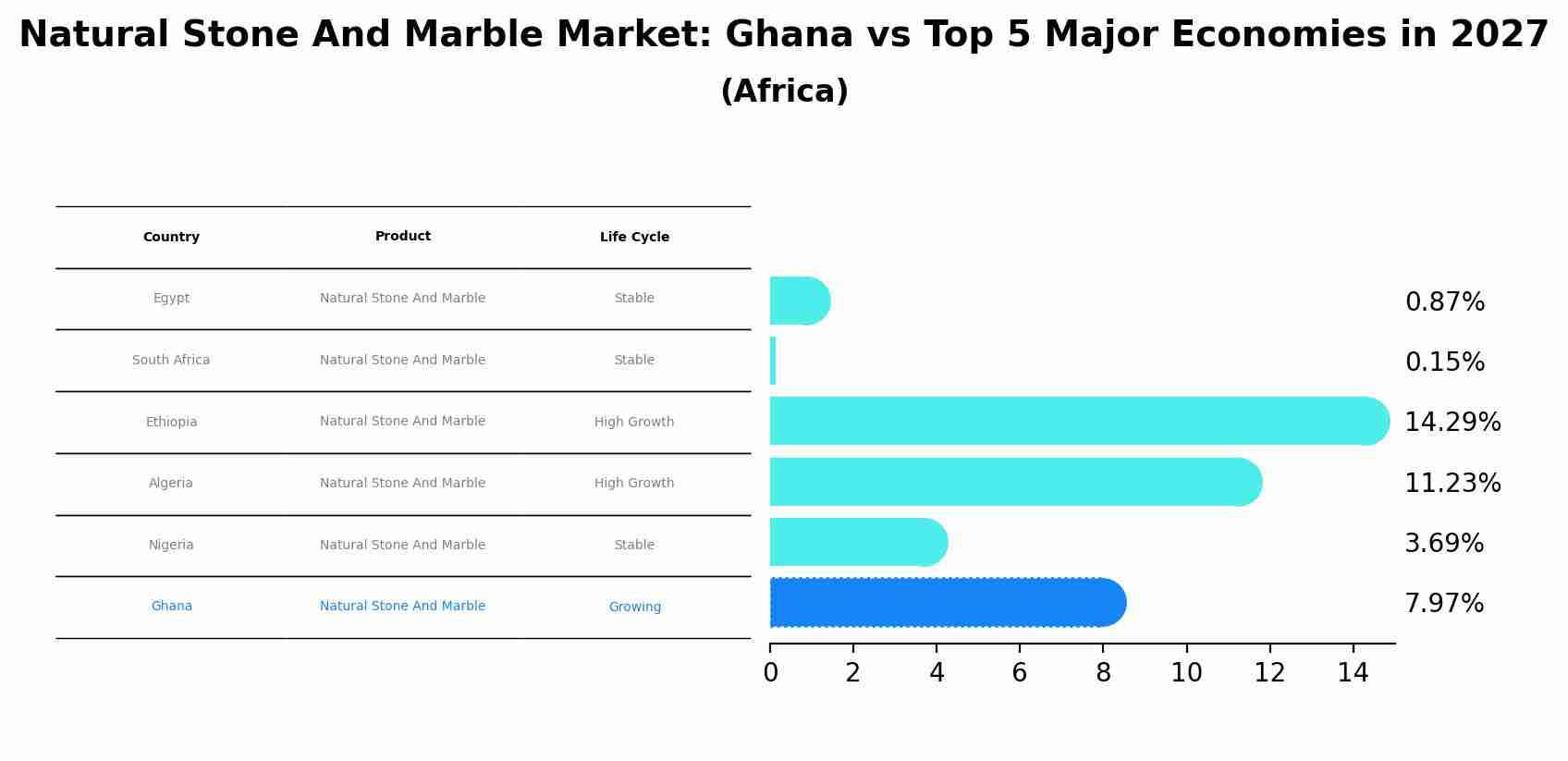 Natural Stone And Marble Market: Ghana vs Top 5 Major Economies in 2027
(Africa)

| Country | Product | Life Cycle |
|---|---|---|
| Egypt | Natural Stone And Marble | Stable |
| South Africa | Natural Stone And Marble | Stable |
| Ethiopia | Natural Stone And Marble | High Growth |
| Algeria | Natural Stone And Marble | High Growth |
| Nigeria | Natural Stone And Marble | Stable |
| Ghana | Natural Stone And Marble | Growing |

0.87%
0.15%
14.29%
11.23%
3.69%
7.97%

0 2 4 6 8 10 12 14